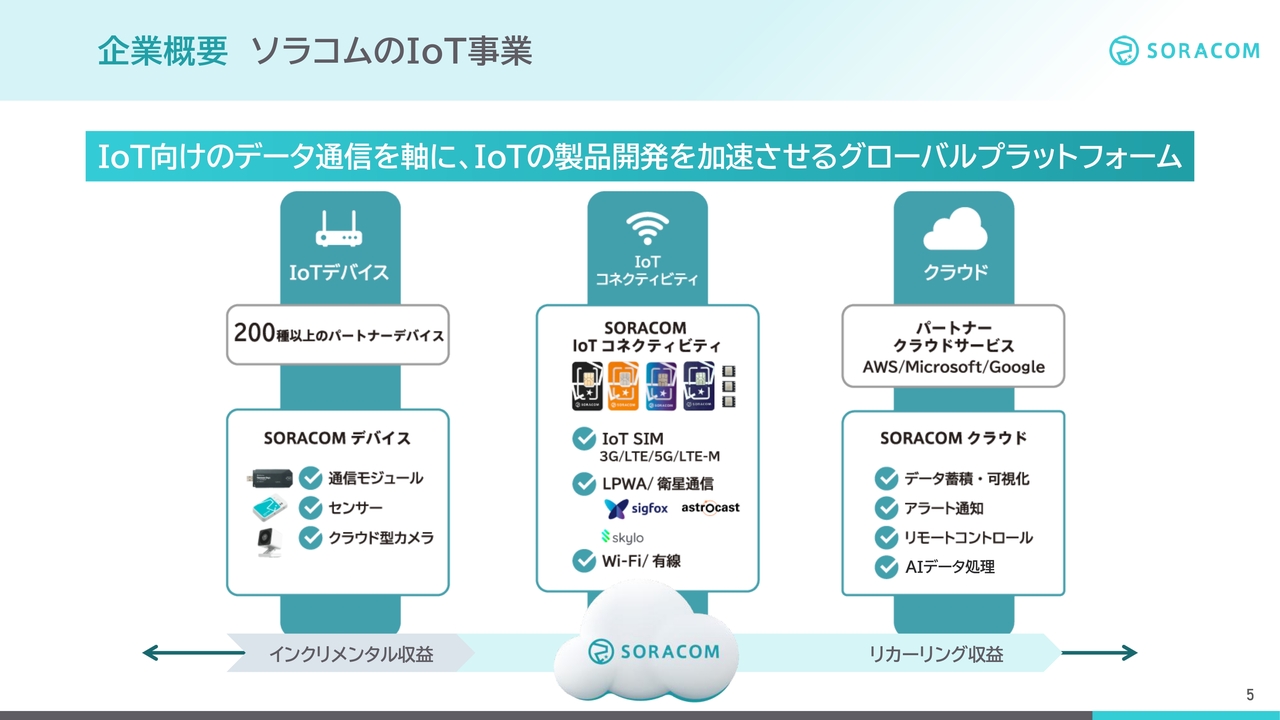 企業概要　ソラコムのIoT事業

SORACOM

IoT向けのデータ通信を軸に、IoTの製品開発を加速させるグローバルプラットフォーム

IoTデバイス

200種以上のパートナーデバイス

SORACOM デバイス

通信モジュール

センサー

クラウド型カメラ

IoT
コネクティビティ

SORACOM
IoT コネクティビティ

IoT SIM
3G/LTE/5G/LTE-M

LPWA/ 衛星通信

sigfox

astrocast

skylo

Wi-Fi/ 有線

クラウド

パートナー
クラウドサービス
AWS/Microsoft/Google

SORACOM クラウド

データ蓄積・可視化

アラート通知

リモートコントロール

AIデータ処理

インクリメンタル収益

SORACOM

リカーリング収益

5